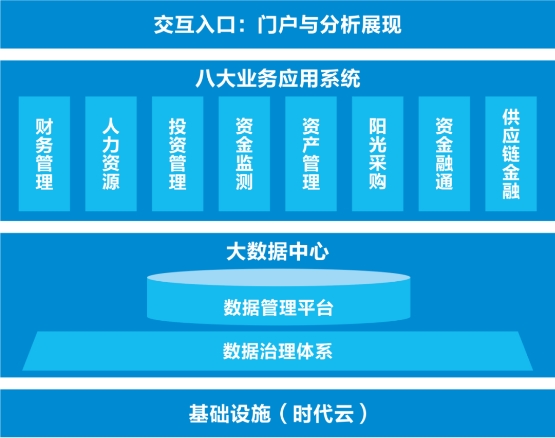 交互入口：门户与分析展现

八大业务应用系统

财务管理

人力资源

投资管理

资金监测

资产管理

阳光采购

资金融通

供应链金融

大数据中心

数据管理平台

数据治理体系

基础设施（时代云）